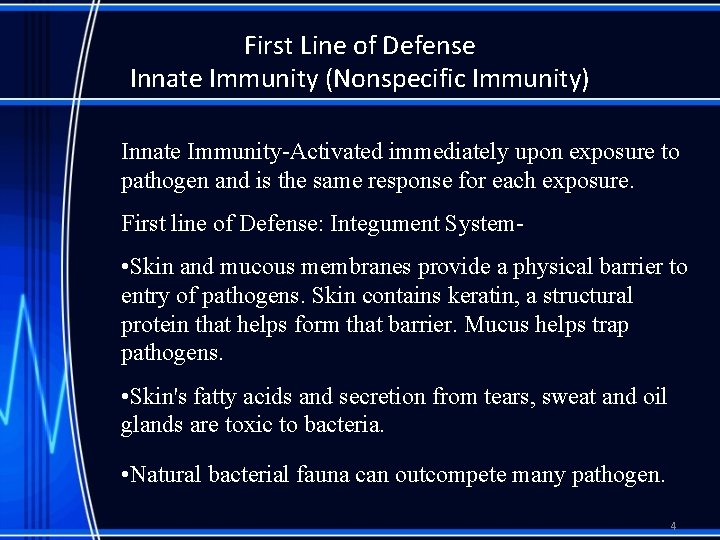 First Line of Defense
Innate Immunity (Nonspecific Immunity)

Innate Immunity-Activated immediately upon exposure to pathogen and is the same response for each exposure.

First line of Defense: Integument System-

•Skin and mucous membranes provide a physical barrier to entry of pathogens. Skin contains keratin, a structural protein that helps form that barrier. Mucus helps trap pathogens.

•Skin's fatty acids and secretion from tears, sweat and oil glands are toxic to bacteria.

•Natural bacterial fauna can outcompete many pathogen.

4